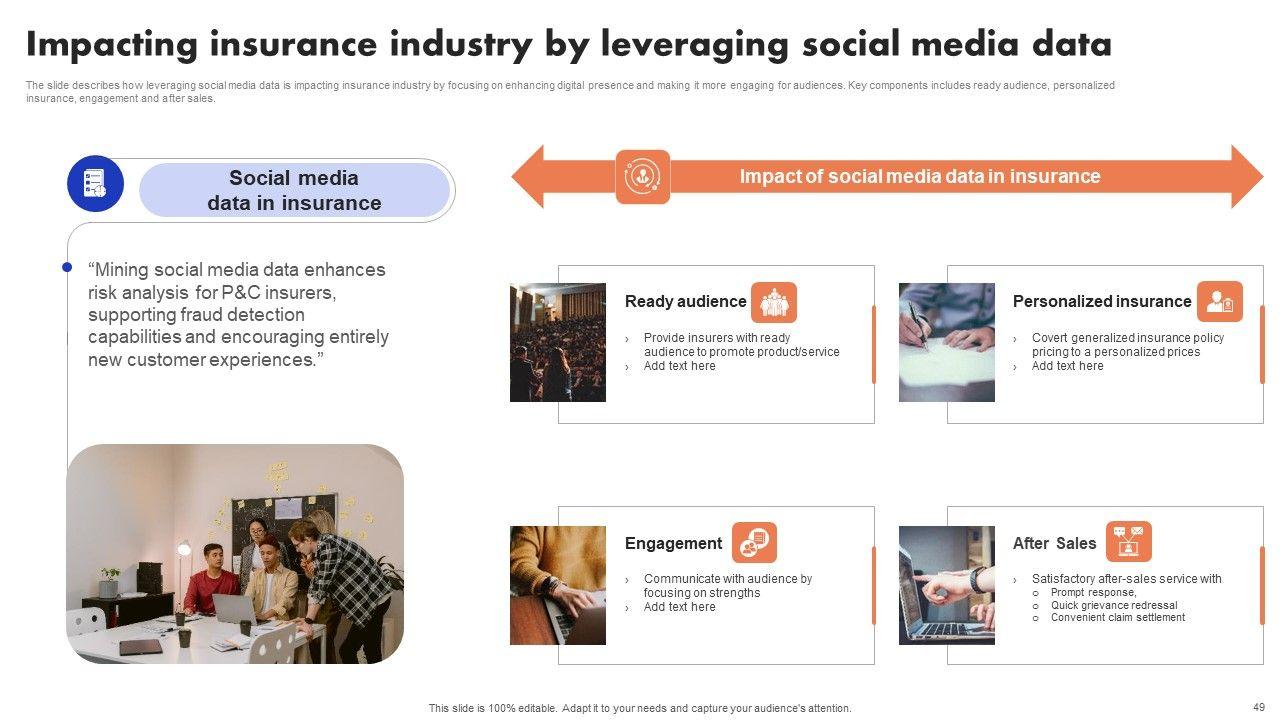 Impacting insurance industry by leveraging social media data

The slide describes how leveraging social media data is impacting insurance industry by focusing on enhancing digital presence and making it more engaging for audiences. Key components includes ready audience, personalized insurance, engagement and after sales.

Social media data in insurance

“Mining social media data enhances risk analysis for P&C insurers, supporting fraud detection capabilities and encouraging entirely new customer experiences.”

Impact of social media data in insurance

Ready audience

› Provide insurers with ready audience to promote product/service
› Add text here

Personalized insurance

› Covert generalized insurance policy pricing to a personalized prices
› Add text here

Engagement

› Communicate with audience by focusing on strengths
› Add text here

After Sales

› Satisfactory after-sales service with
o Prompt response,
o Quick grievance redressal
o Convenient claim settlement

This slide is 100% editable. Adapt it to your needs and capture your audience's attention.

49